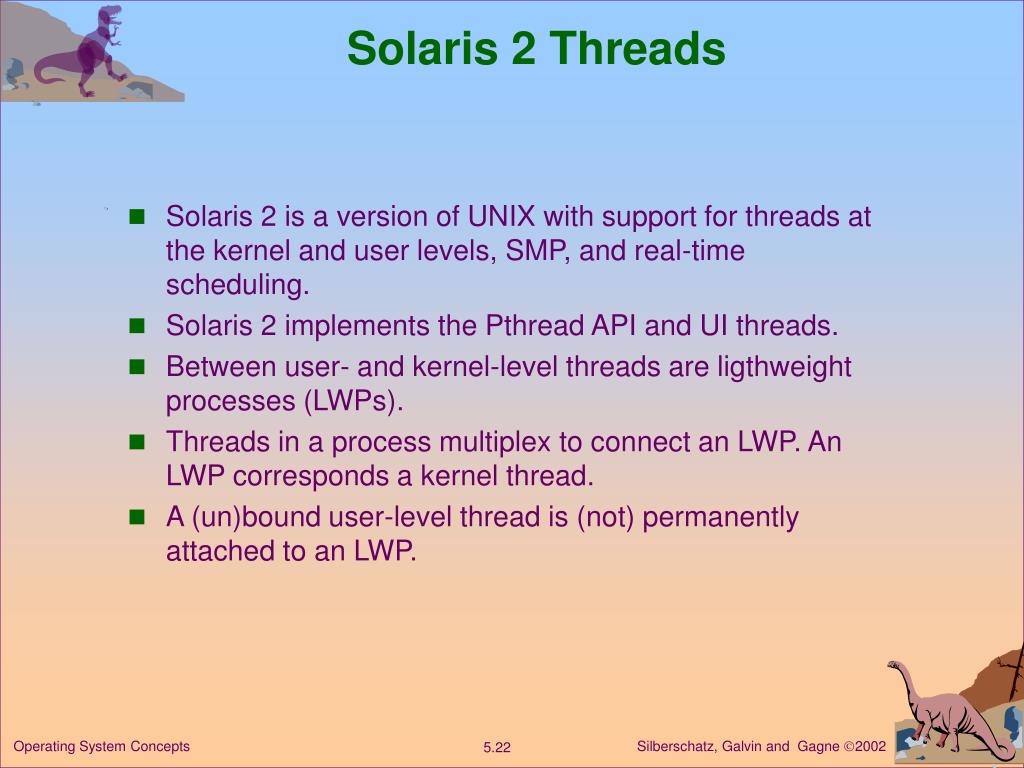 Solaris 2 Threads

- Solaris 2 is a version of UNIX with support for threads at the kernel and user levels, SMP, and real-time scheduling.
- Solaris 2 implements the Pthread API and UI threads.
- Between user- and kernel-level threads are ligthweight processes (LWPs).
- Threads in a process multiplex to connect an LWP. An LWP corresponds a kernel thread.
- A (un)bound user-level thread is (not) permanently attached to an LWP.

Operating System Concepts

5.22

Silberschatz, Galvin and Gagne ©2002